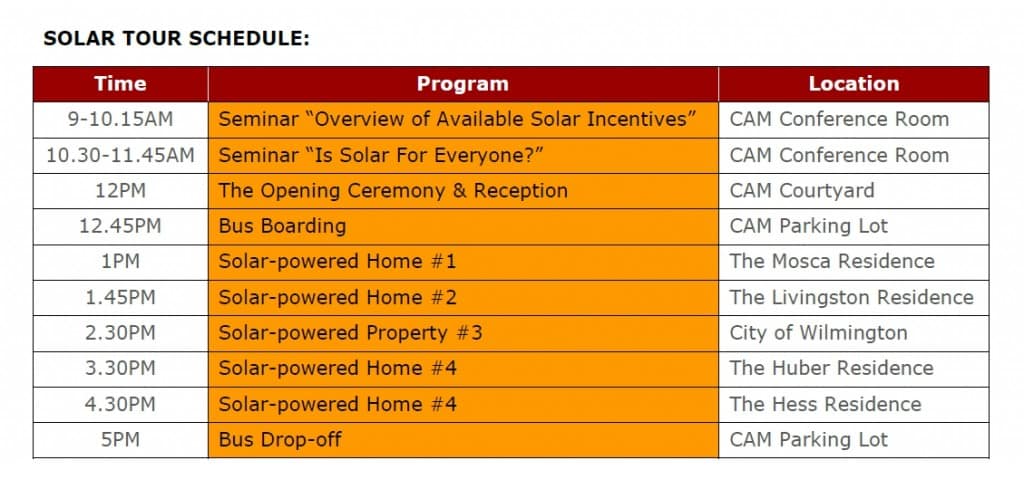 SOLAR TOUR SCHEDULE:

| Time | Program | Location |
|---|---|---|
| 9-10.15AM | Seminar “Overview of Available Solar Incentives” | CAM Conference Room |
| 10.30-11.45AM | Seminar “Is Solar For Everyone?” | CAM Conference Room |
| 12PM | The Opening Ceremony & Reception | CAM Courtyard |
| 12.45PM | Bus Boarding | CAM Parking Lot |
| 1PM | Solar-powered Home #1 | The Mosca Residence |
| 1.45PM | Solar-powered Home #2 | The Livingston Residence |
| 2.30PM | Solar-powered Property #3 | City of Wilmington |
| 3.30PM | Solar-powered Home #4 | The Huber Residence |
| 4.30PM | Solar-powered Home #4 | The Hess Residence |
| 5PM | Bus Drop-off | CAM Parking Lot |